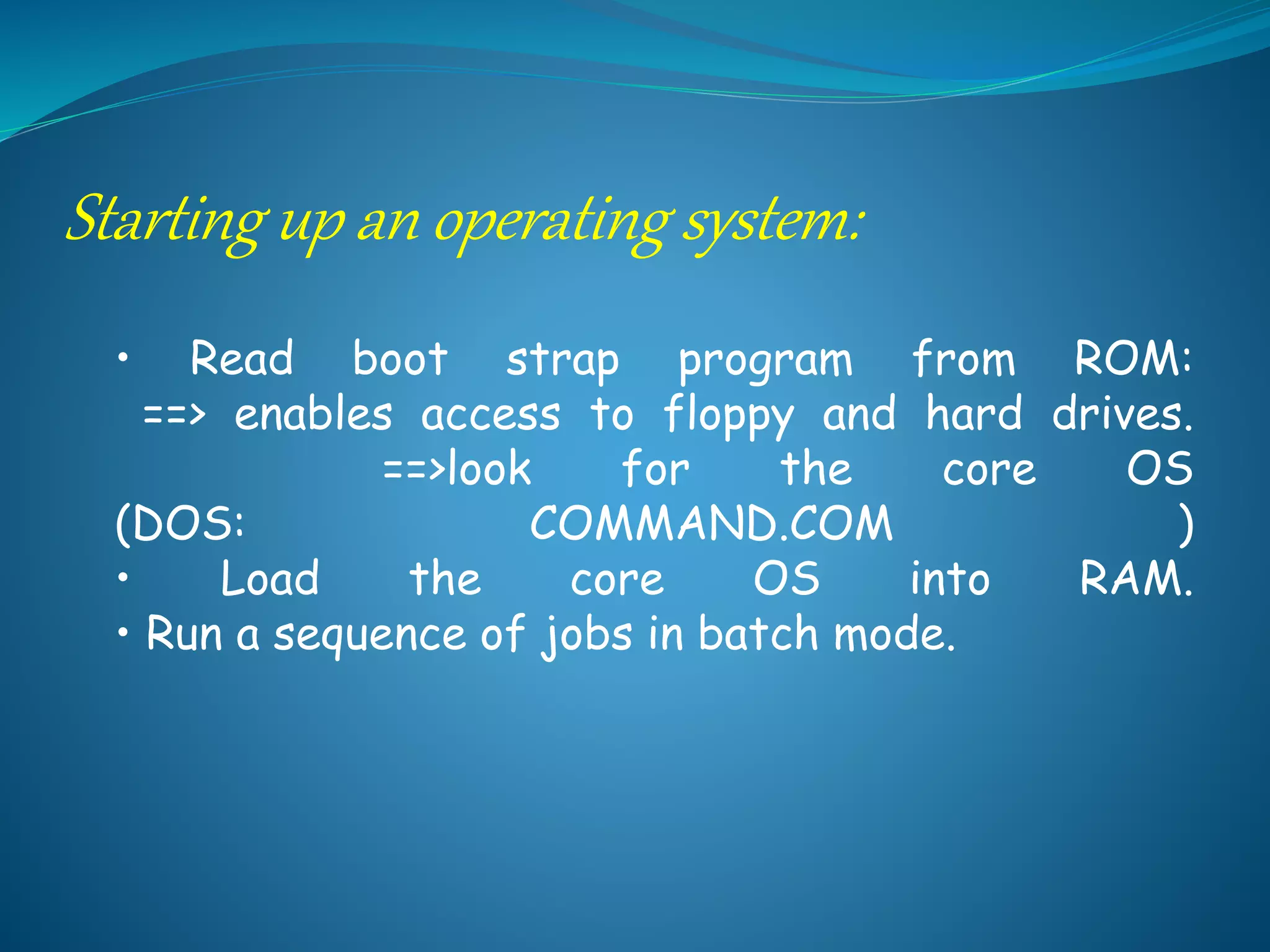 Starting up an operating system:

• Read boot strap program from ROM: ==> enables access to floppy and hard drives. ==>look for the core OS (DOS: COMMAND.COM )
• Load the core OS into RAM.
• Run a sequence of jobs in batch mode.